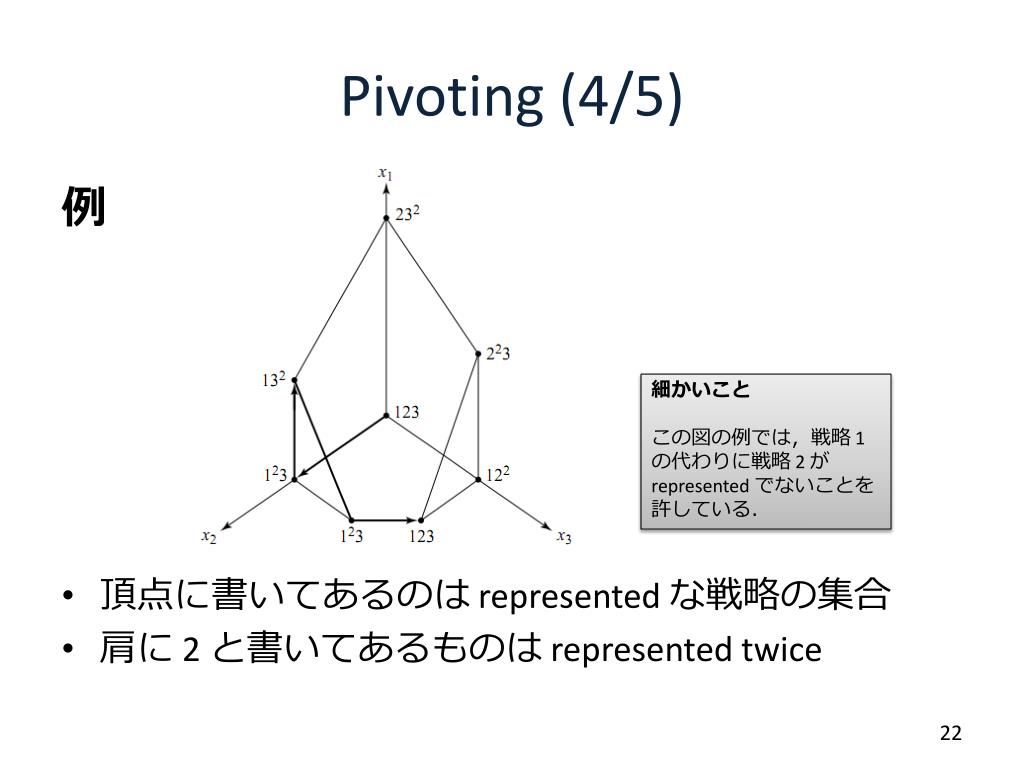 Pivoting (4/5)

例

$x_1$

$23^2$

$2^23$

$13^2$

123

$1^23$

$12^2$

$x_2$

$1^23$

123

$x_3$

細かいこと

この図の例では，戦略 1 の代わりに戦略 2 が represented でないことを許している．

• 頂点に書いてあるのは represented な戦略の集合
• 肩に 2 と書いてあるものは represented twice

22